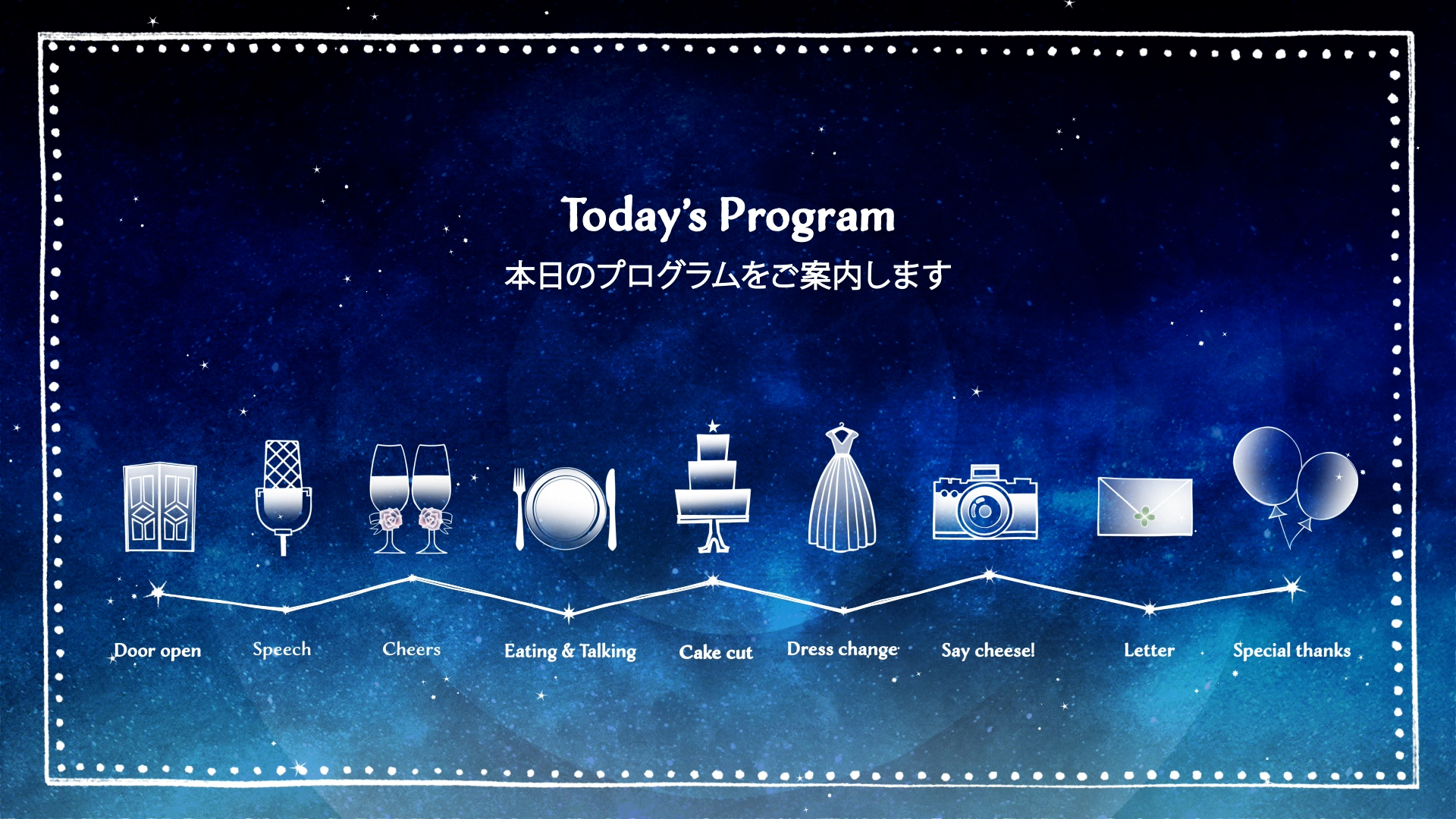 Today's Program
本日のプログラムをご案内します

Door open
Speech
Cheers
Eating & Talking
Cake cut
Dress change
Say cheese!
Letter
Special thanks